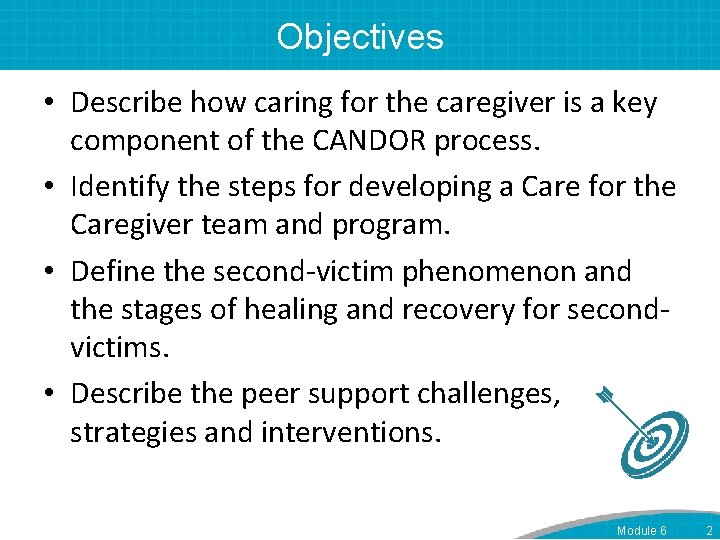 Objectives

• Describe how caring for the caregiver is a key component of the CANDOR process.

• Identify the steps for developing a Care for the Caregiver team and program.

• Define the second-victim phenomenon and the stages of healing and recovery for second-victims.

• Describe the peer support challenges, strategies and interventions.

Module 6 2